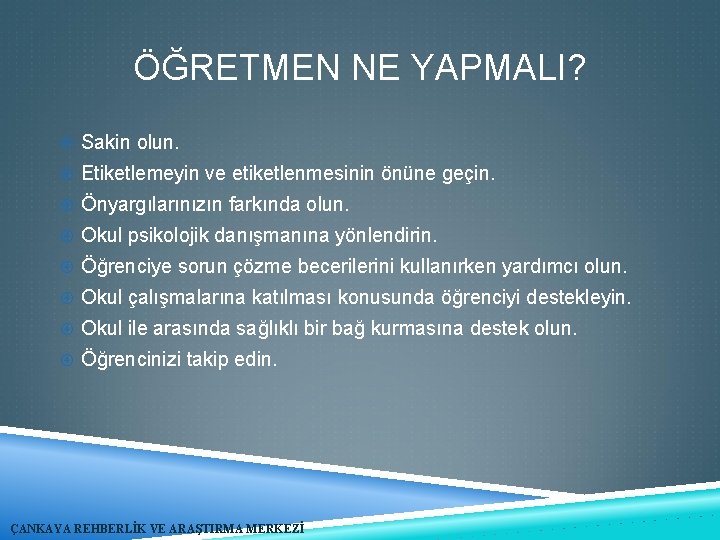 ÖĞRETMEN NE YAPMALI?

Sakin olun.
Etiketlemeyin ve etiketlenmesinin önüne geçin.
Önyargılarınızın farkında olun.
Okul psikolojik danışmanına yönlendirin.
Öğrenciye sorun çözme becerilerini kullanırken yardımcı olun.
Okul çalışmalarına katılması konusunda öğrenciyi destekleyin.
Okul ile arasında sağlıklı bir bağ kurmasına destek olun.
Öğrencinizi takip edin.

ÇANKAYA REHBERLİK VE ARAŞTIRMA MERKEZİ